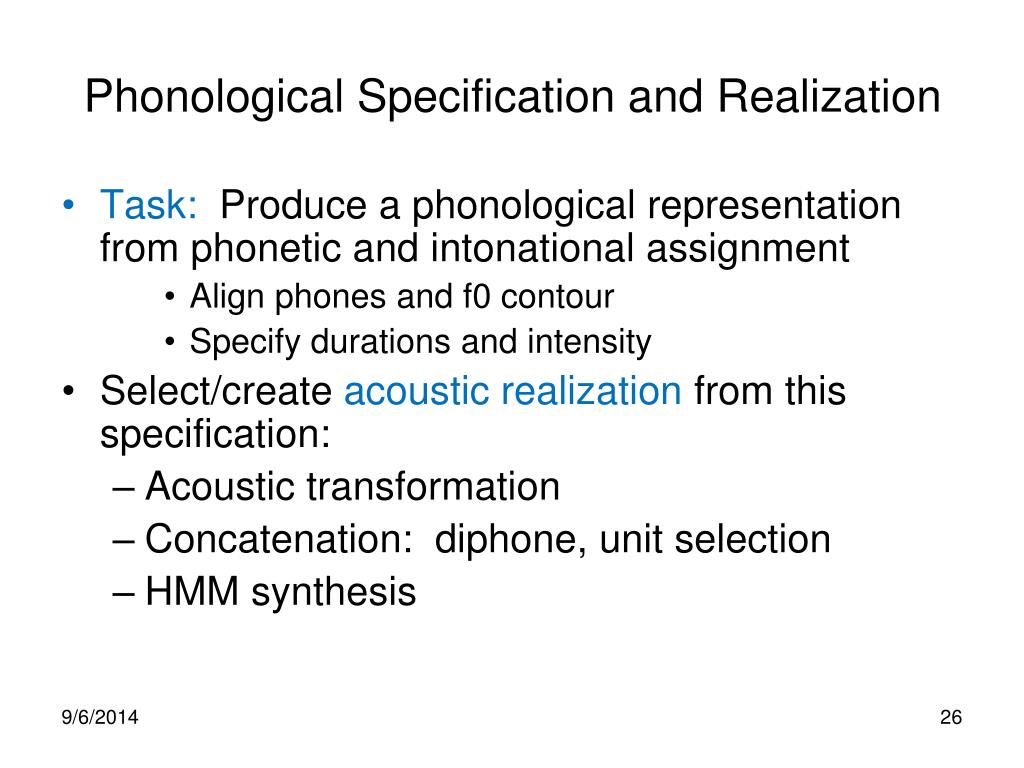 Phonological Specification and Realization

• Task: Produce a phonological representation from phonetic and intonational assignment
  • Align phones and f0 contour
  • Specify durations and intensity
• Select/create acoustic realization from this specification:
  – Acoustic transformation
  – Concatenation: diphone, unit selection
  – HMM synthesis

9/6/2014

26